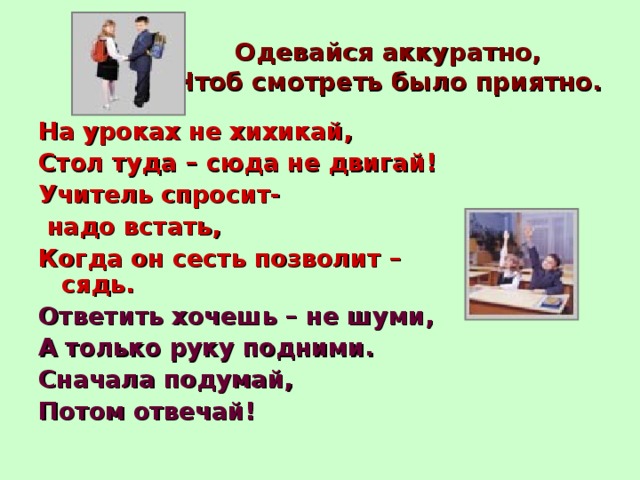 Одевайся аккуратно,
Чтоб смотреть было приятно.

На уроках не хихикай,
Стол туда – сюда не двигай!
Учитель спросит-
надо встать,
Когда он сесть позволит – сядь.
Ответить хочешь – не шуми,
А только руку подними.
Сначала подумай,
Потом отвечай!